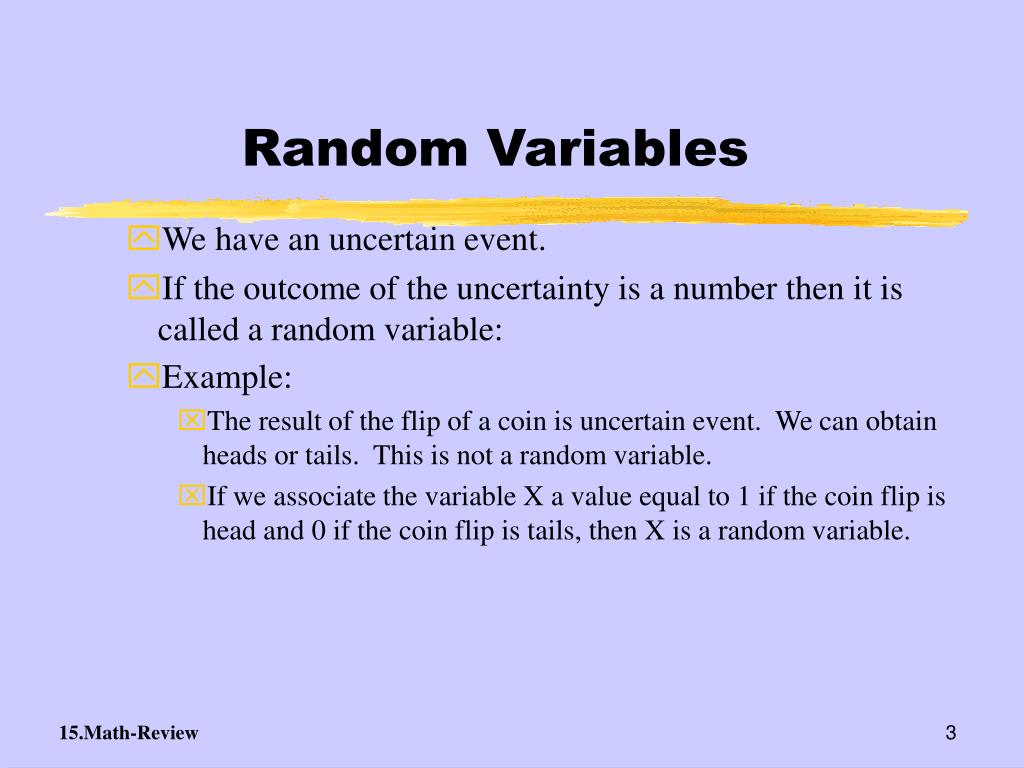 Random Variables

We have an uncertain event.

If the outcome of the uncertainty is a number then it is called a random variable:

Example:

The result of the flip of a coin is uncertain event. We can obtain heads or tails. This is not a random variable.

If we associate the variable X a value equal to 1 if the coin flip is head and 0 if the coin flip is tails, then X is a random variable.

15.Math-Review

3